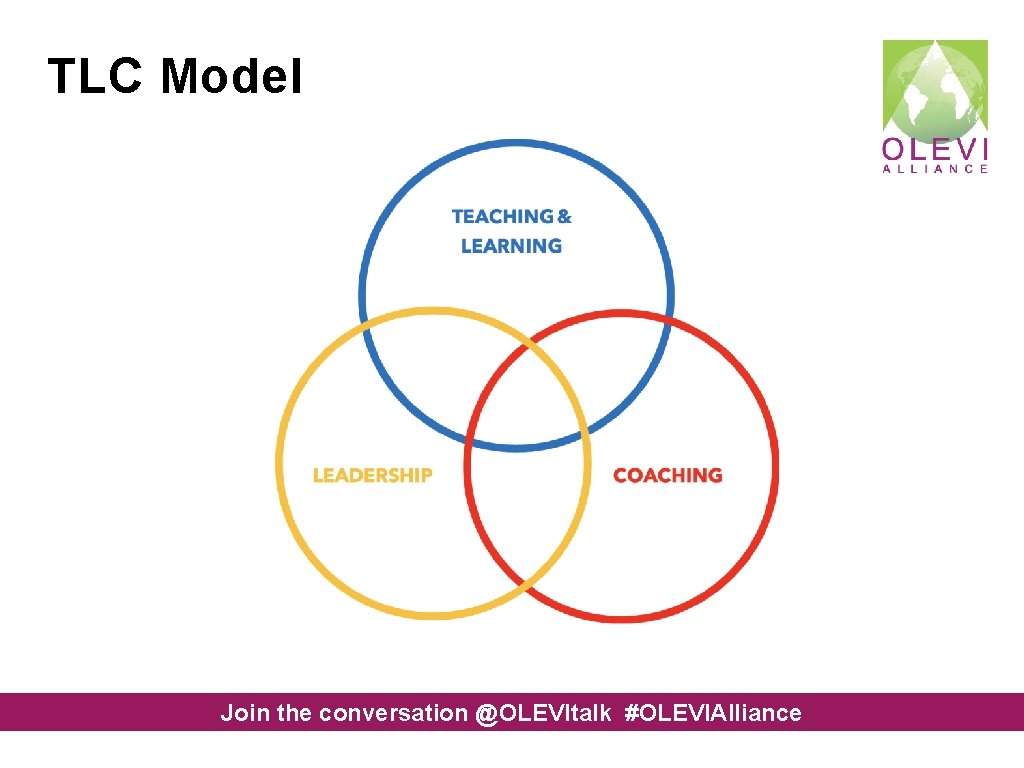 TLC Model

OLEVI ALLIANCE

TEACHING & LEARNING

LEADERSHIP

COACHING

Join the conversation @OLEVItalk #OLEVIAlliance